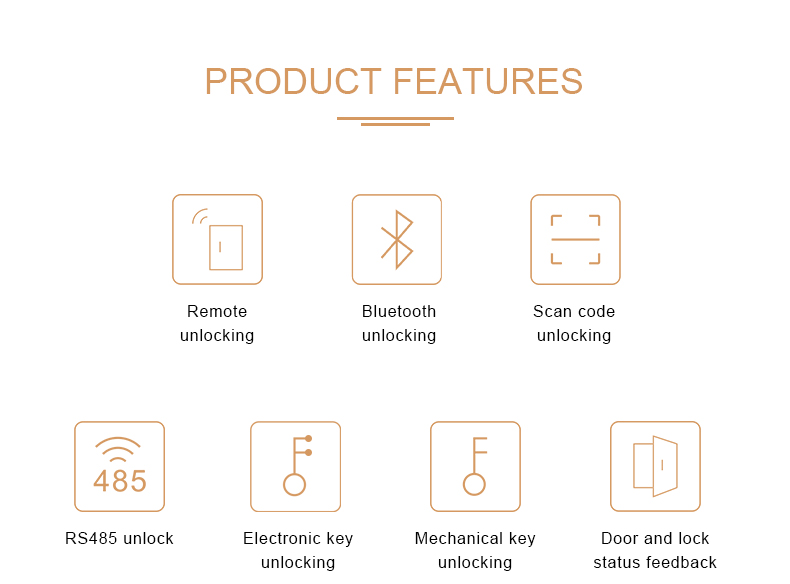 PRODUCT FEATURES

Remote unlocking

Bluetooth unlocking

Scan code unlocking

485

RS485 unlock

Electronic key unlocking

Mechanical key unlocking

Door and lock status feedback